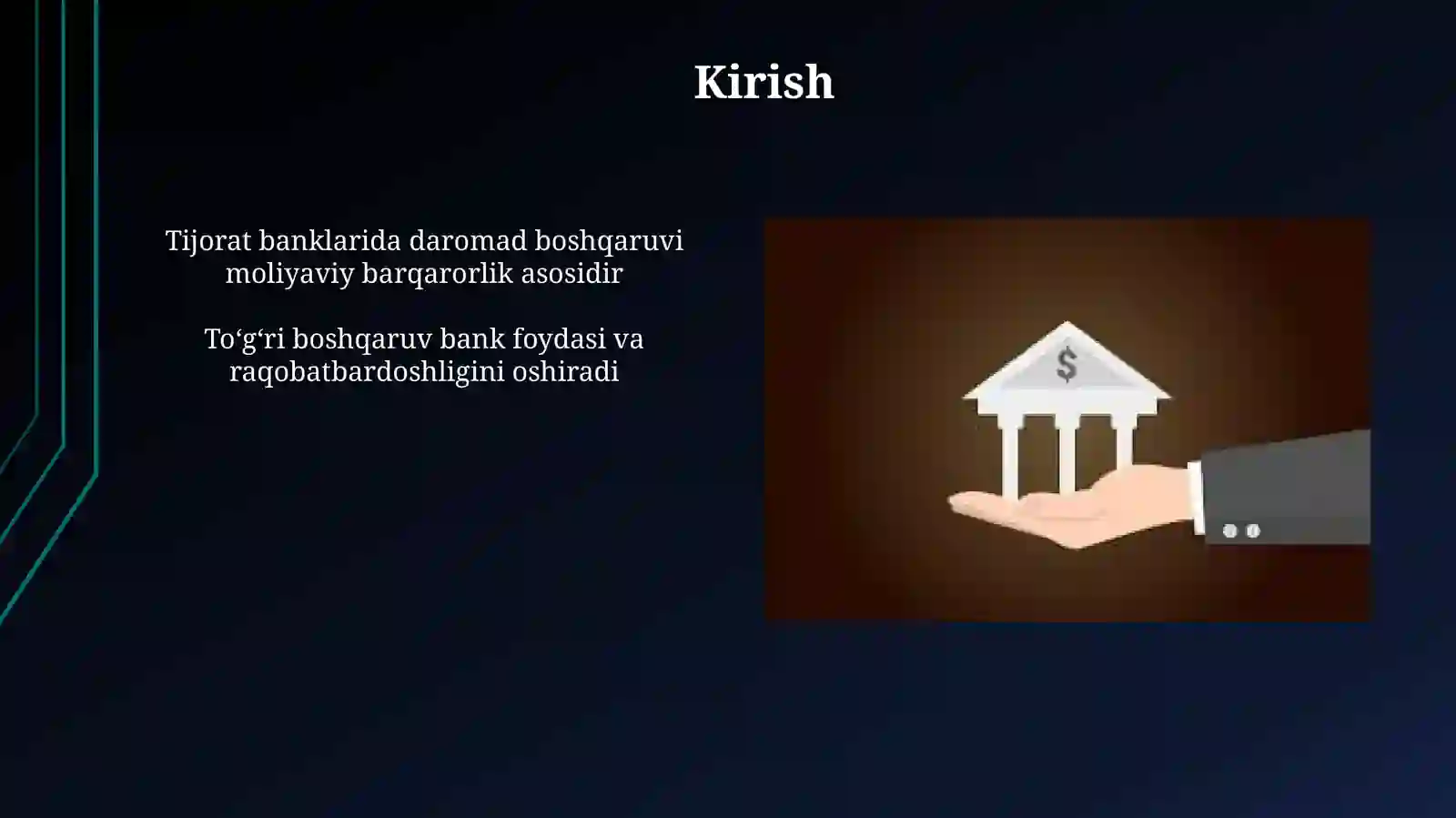 Kirish

Tijorat banklarida daromad boshqaruvi moliyaviy barqarorlik asosidir

To‘g‘ri boshqaruv bank foydasi va raqobatbardoshligini oshiradi

$